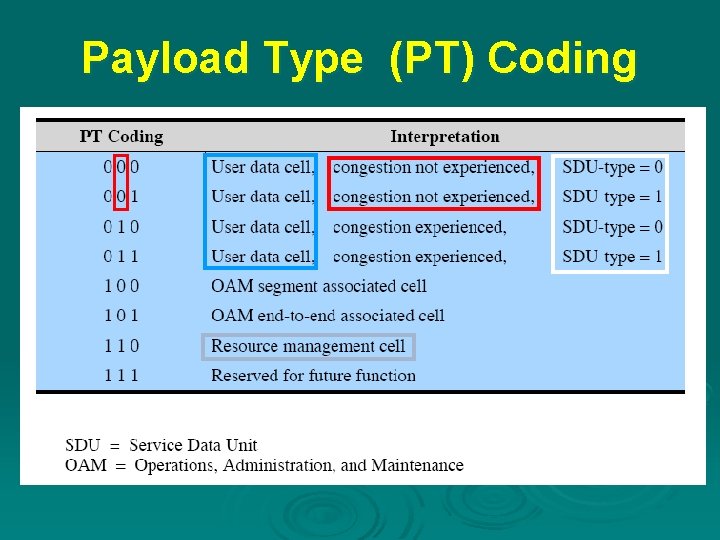 Payload Type (PT) Coding

| PT Coding | Interpretation |
|---|---|
| 0 0 0 | User data cell, congestion not experienced, SDU-type = 0 |
| 0 0 1 | User data cell, congestion not experienced, SDU type = 1 |
| 0 1 0 | User data cell, congestion experienced, SDU-type = 0 |
| 0 1 1 | User data cell, congestion experienced, SDU type = 1 |
| 1 0 0 | OAM segment associated cell |
| 1 0 1 | OAM end-to-end associated cell |
| 1 1 0 | Resource management cell |
| 1 1 1 | Reserved for future function |

SDU = Service Data Unit
OAM = Operations, Administration, and Maintenance